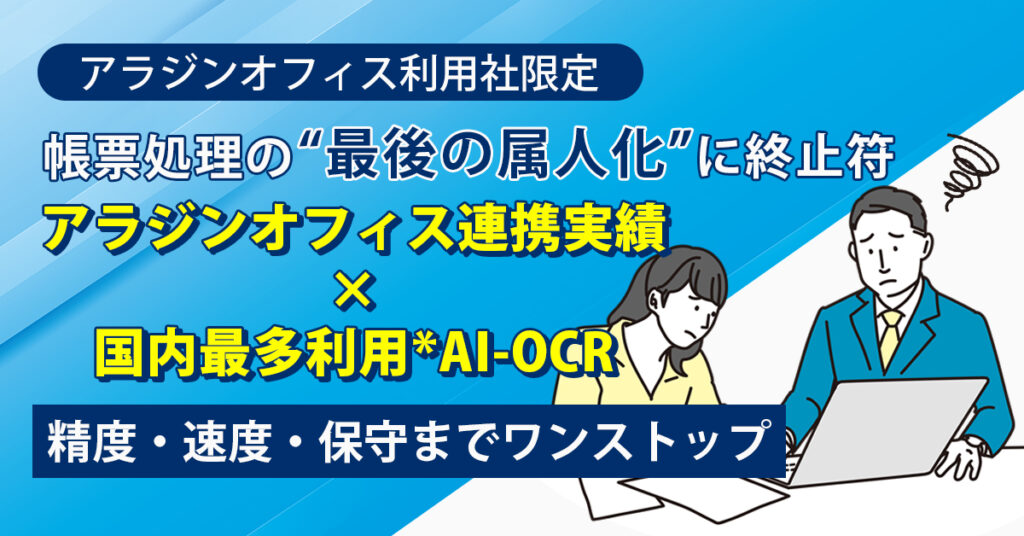 アラジンオフィス利用社限定

帳票処理の“最後の属人化”に終止符

アラジンオフィス連携実績
×
国内最多利用*AI-OCR

精度・速度・保守までワンストップ